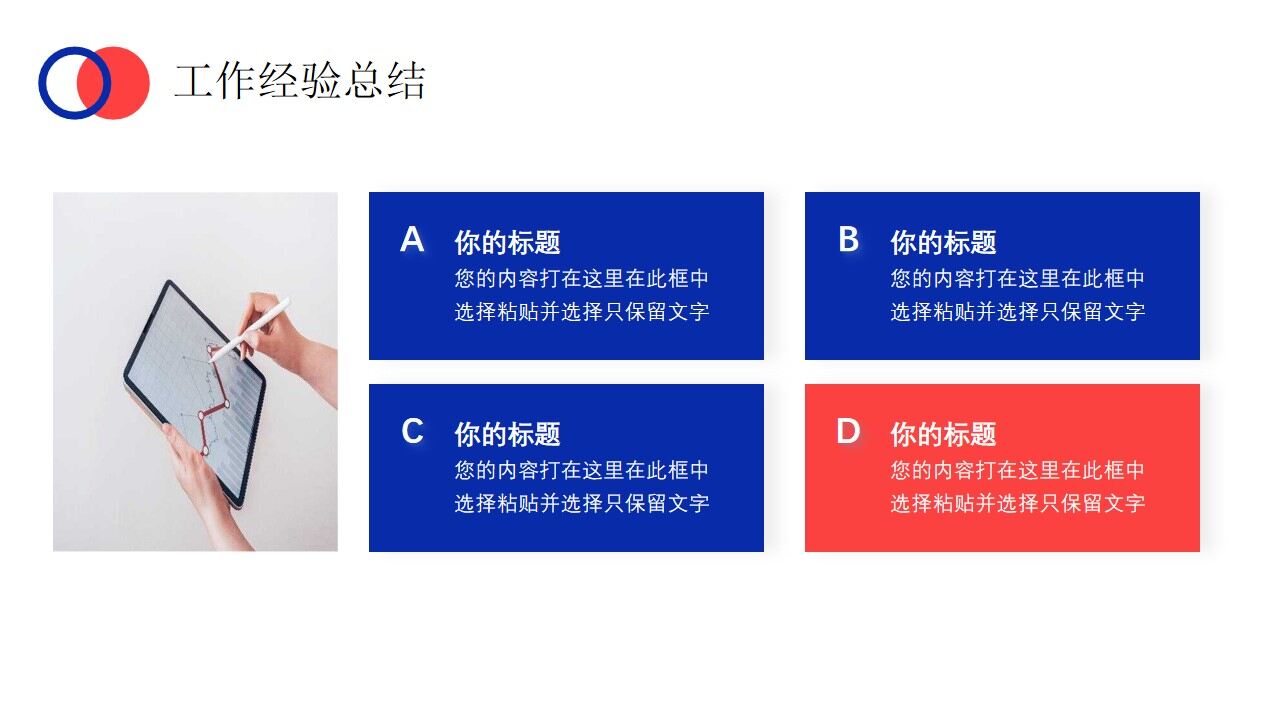 工作经验总结

A
你的标题
您的内容打在这里在此框中选择粘贴并选择只保留文字

B
你的标题
您的内容打在这里在此框中选择粘贴并选择只保留文字

C
你的标题
您的内容打在这里在此框中选择粘贴并选择只保留文字

D
你的标题
您的内容打在这里在此框中选择粘贴并选择只保留文字